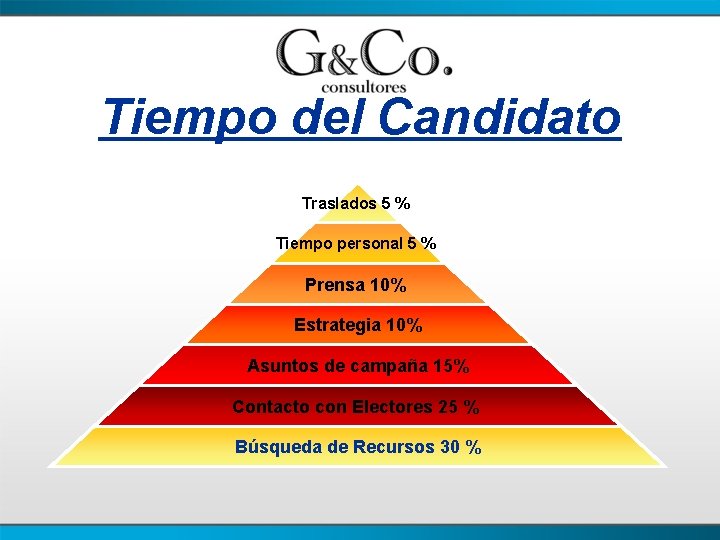 G&Co.
consultores

Tiempo del Candidato

Traslados 5 %

Tiempo personal 5 %

Prensa 10%

Estrategia 10%

Asuntos de campaña 15%

Contacto con Electores 25 %

Búsqueda de Recursos 30 %